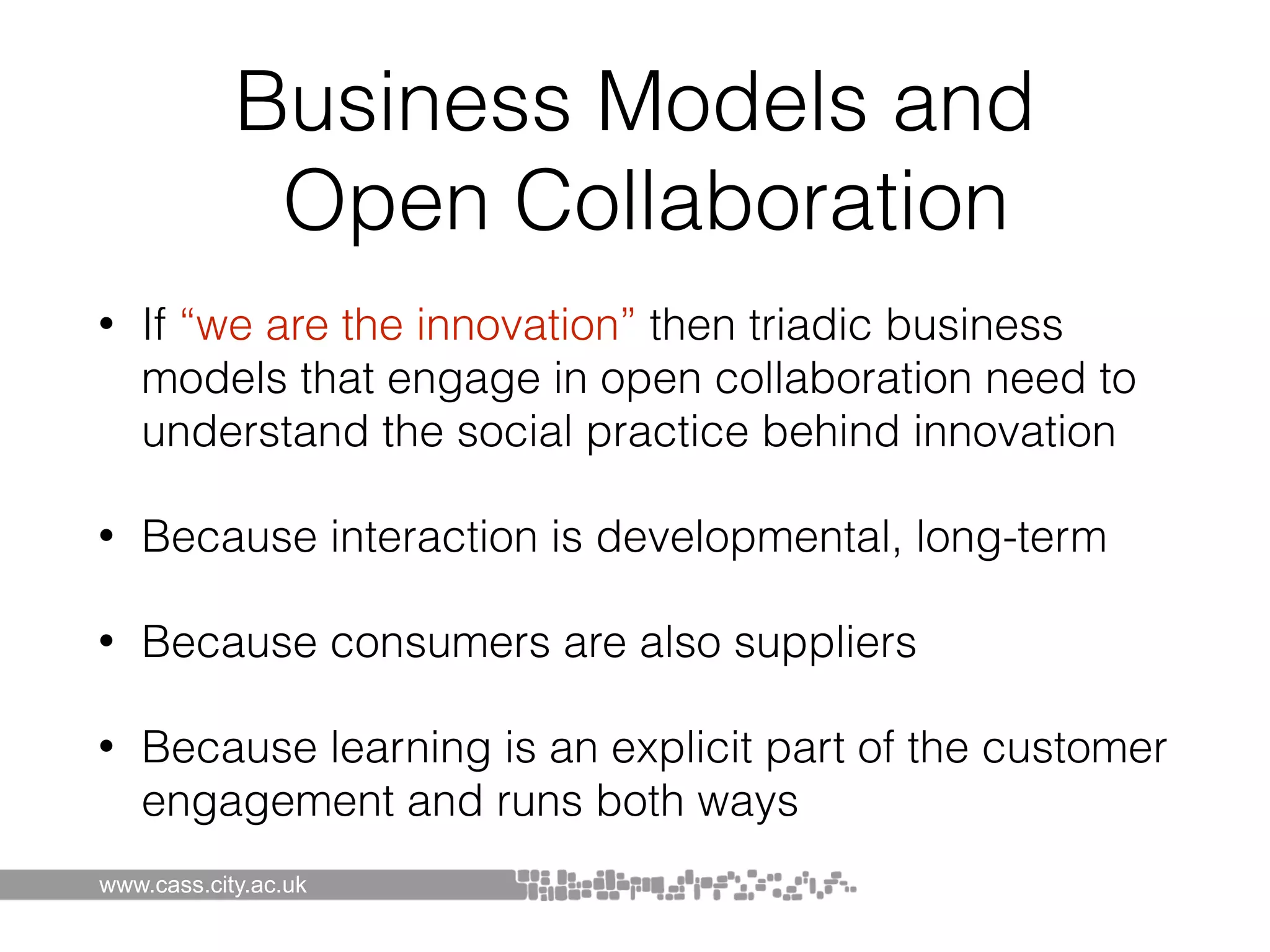 Business Models and Open Collaboration

• If “we are the innovation” then triadic business models that engage in open collaboration need to understand the social practice behind innovation

• Because interaction is developmental, long-term

• Because consumers are also suppliers

• Because learning is an explicit part of the customer engagement and runs both ways

www.cass.city.ac.uk